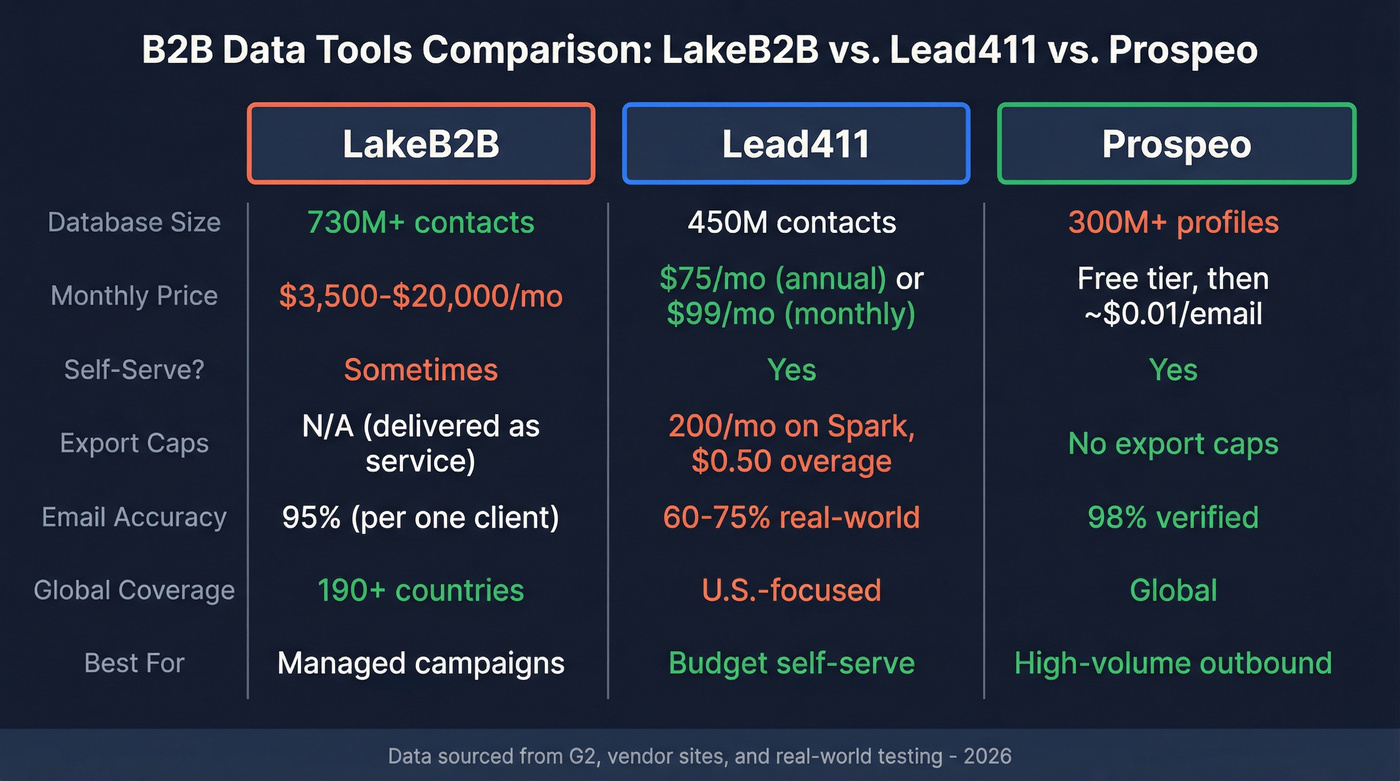 B2B Data Tools Comparison: LakeB2B vs. Lead411 vs. Prospeo

| | LakeB2B | Lead411 | Prospeo |
|---|---|---|---|
| Database Size | 730M+ contacts | 450M contacts | 300M+ profiles |
| Monthly Price | \$3,500-\$20,000/mo | \$75/mo (annual) or \$99/mo (monthly) | Free tier, then ~\$0.01/email |
| Self-Serve? | Sometimes | Yes | Yes |
| Export Caps | N/A (delivered as service) | 200/mo on Spark, \$0.50 overage | No export caps |
| Email Accuracy | 95% (per one client) | 60-75% real-world | 98% verified |
| Global Coverage | 190+ countries | U.S.-focused | Global |
| Best For | Managed campaigns | Budget self-serve | High-volume outbound |

Data sourced from G2, vendor sites, and real-world testing - 2026